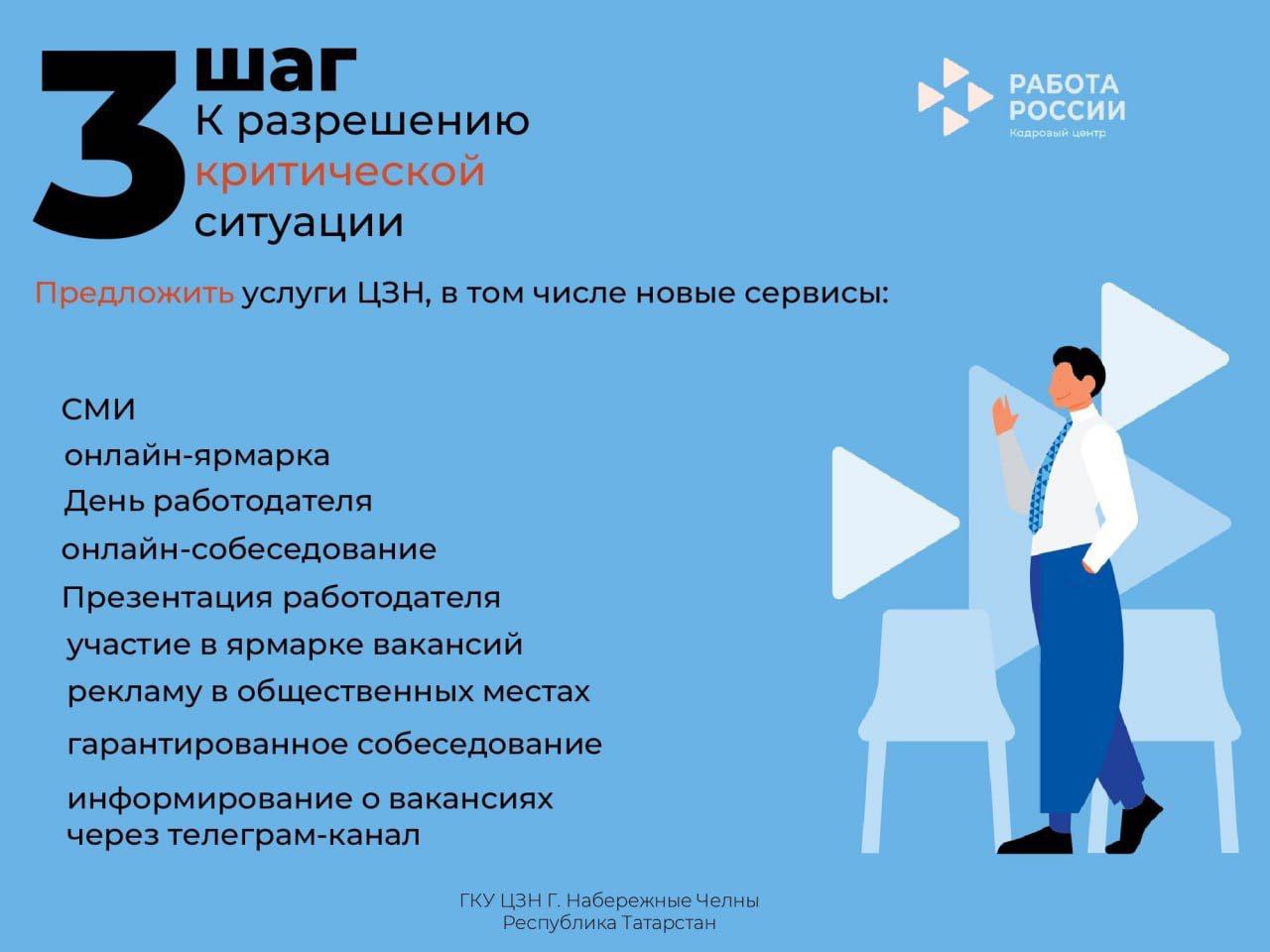 3 шаг
К разрешению критической ситуации

РАБОТА РОССИИ
Кадровый центр

Предложить услуги ЦЗН, в том числе новые сервисы:

СМИ
онлайн-ярмарка
День работодателя
онлайн-собеседование
Презентация работодателя
участие в ярмарке вакансий
рекламу в общественных местах
гарантированное собеседование
информирование о вакансиях через телеграм-канал

ГКУ ЦЗН Г. Набережные Челны
Республика Татарстан